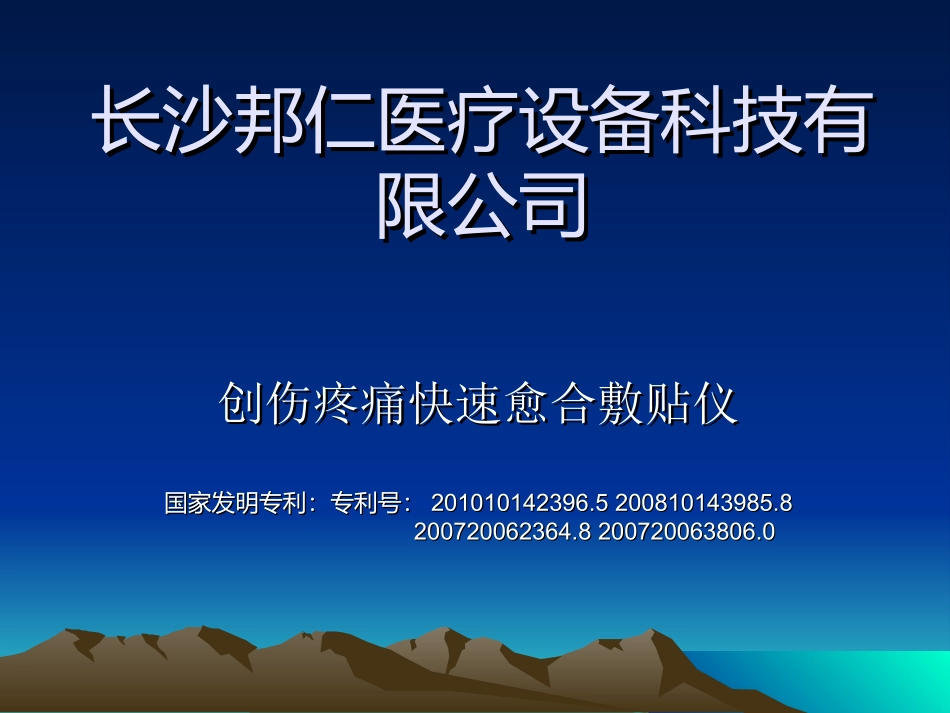 长沙邦仁医疗设备科技有限公司

创伤疼痛快速愈合敷贴仪

国家发明专利：专利号： 201010142396.5 200810143985.8 200720062364.8 200720063806.0